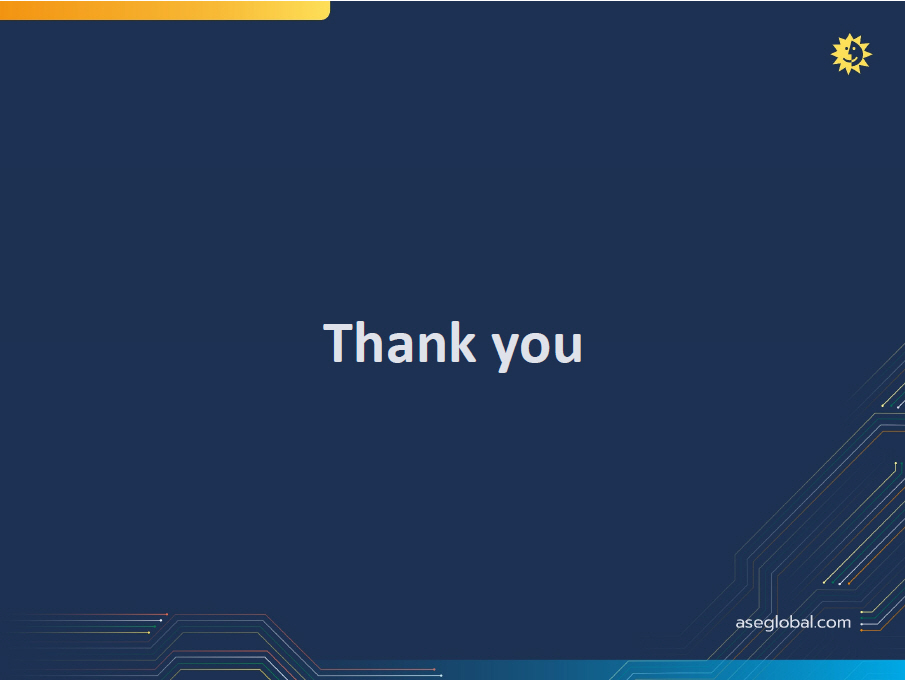 Thank you

aseglobal.com